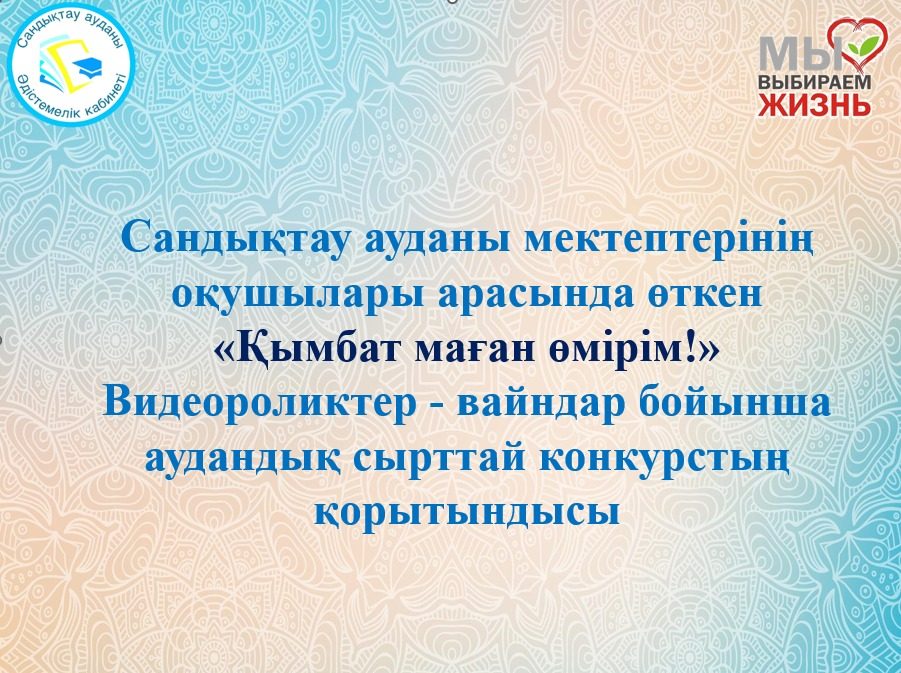 Сандықтау ауданы
Әдістемелік кабинеті

МЫ
ВЫБИРАЕМ
ЖИЗНЬ

Сандықтау ауданы мектептерінің оқушылары арасында өткен «Қымбат маған өмірім!» Видеороликтер - вайндар бойынша аудандық сырттай конкурстың қорытындысы